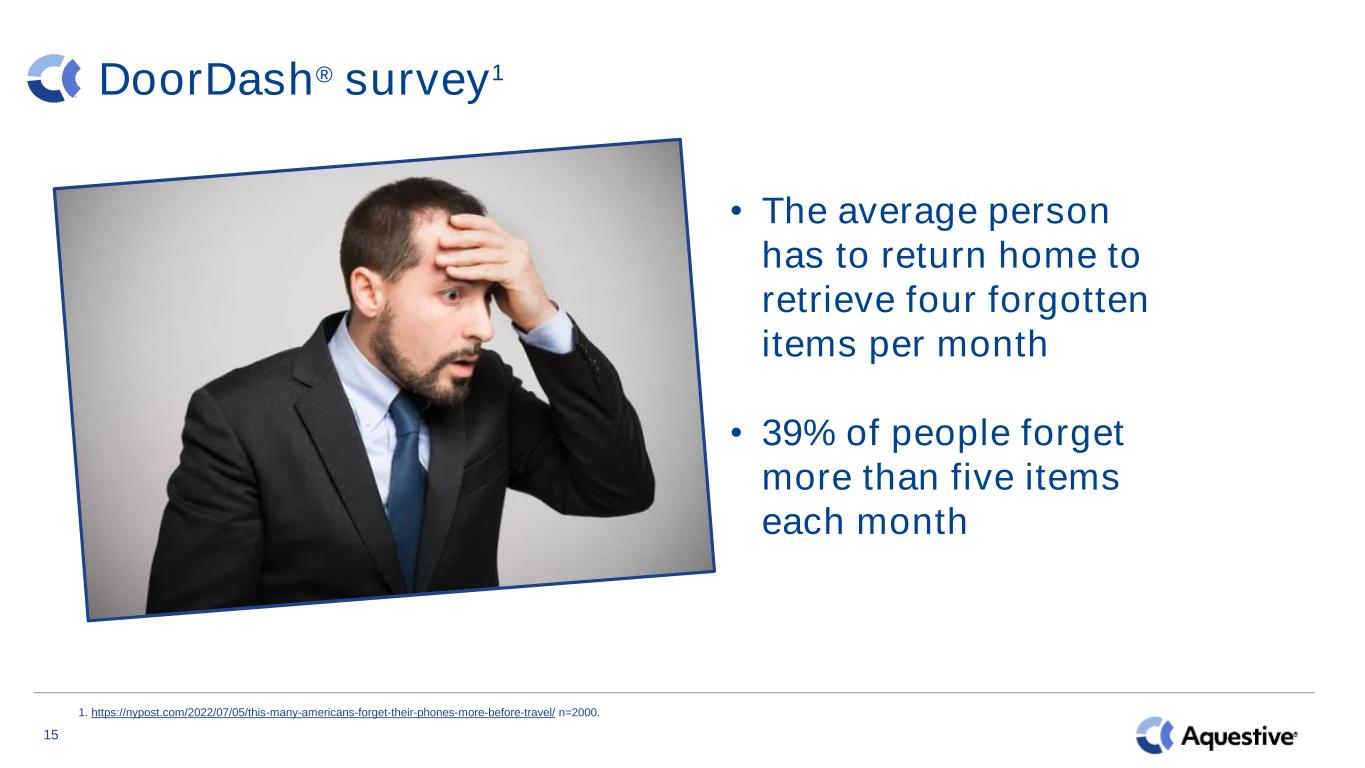 DoorDash® survey$^1$

• The average person has to return home to retrieve four forgotten items per month

• 39% of people forget more than five items each month

1. https://nypost.com/2022/07/05/this-many-americans-forget-their-phones-more-before-travel/ n=2000.

15

Aquestive®